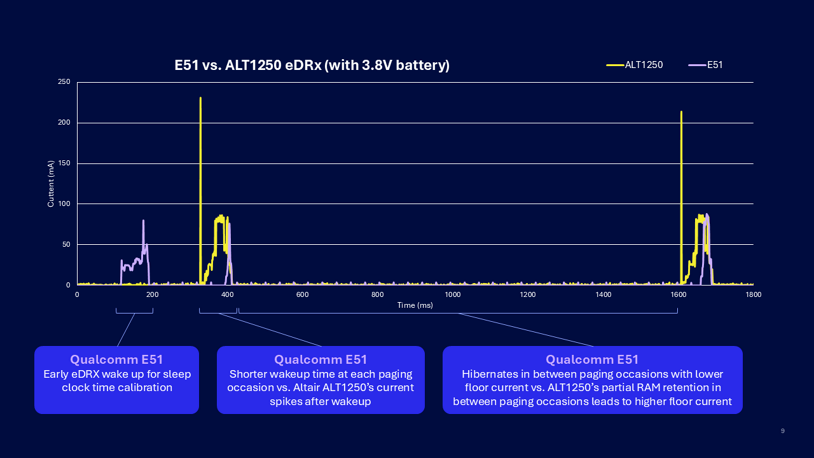 E51 vs. ALT1250 eDRx (with 3.8V battery)

ALT1250 E51

250
200
150
100
50
0

Cuttent (mA)

0 200 400 600 800 1000 1200 1400 1600 1800

Time (ms)

Qualcomm E51
Early eDRX wake up for sleep clock time calibration

Qualcomm E51
Shorter wakeup time at each paging occasion vs. Altair ALT1250's current spikes after wakeup

Qualcomm E51
Hibernates in between paging occasions with lower floor current vs. ALT1250's partial RAM retention in between paging occasions leads to higher floor current

9